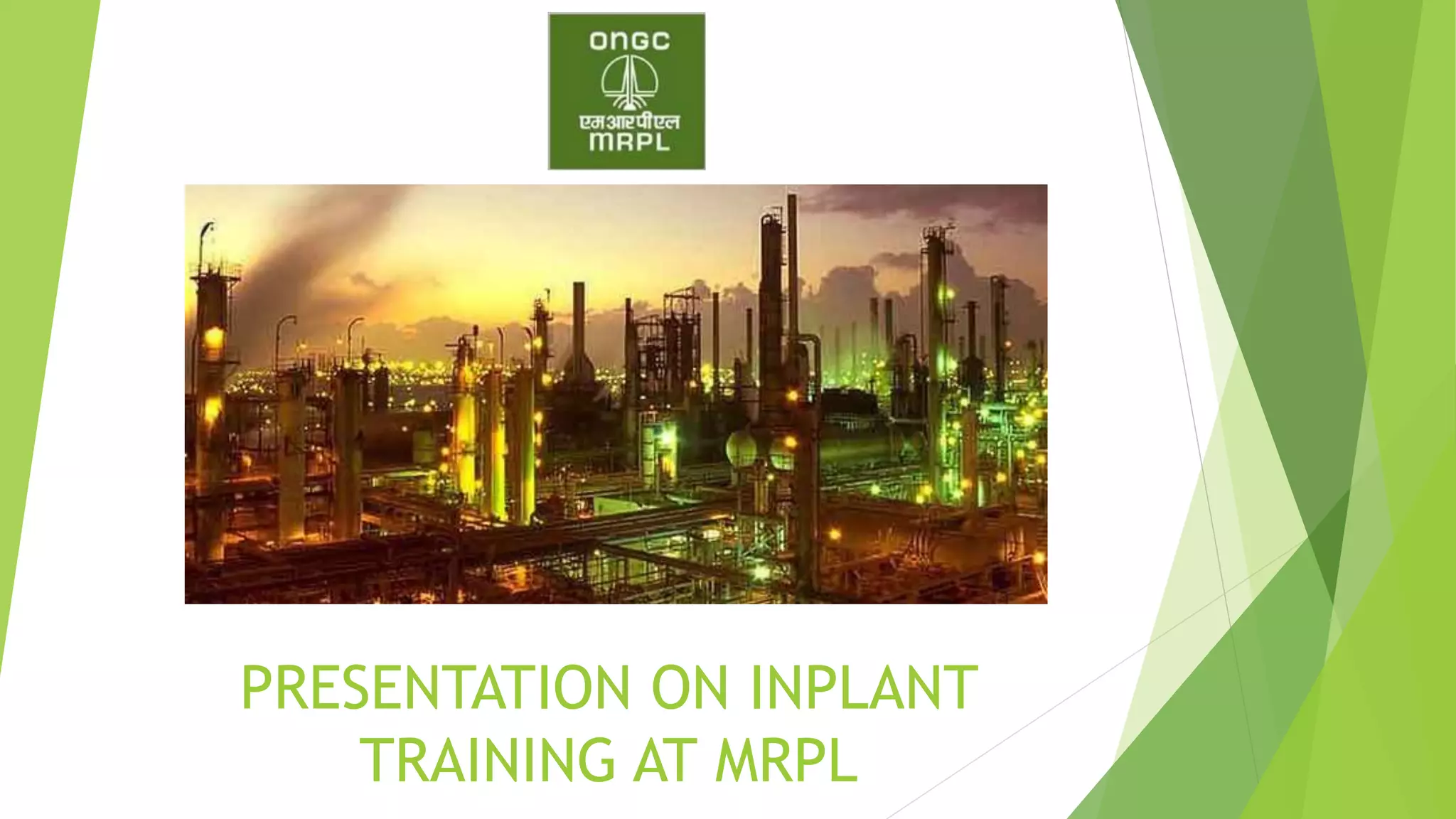 ONGC
एमआरपीएल
MRPL

PRESENTATION ON INPLANT TRAINING AT MRPL